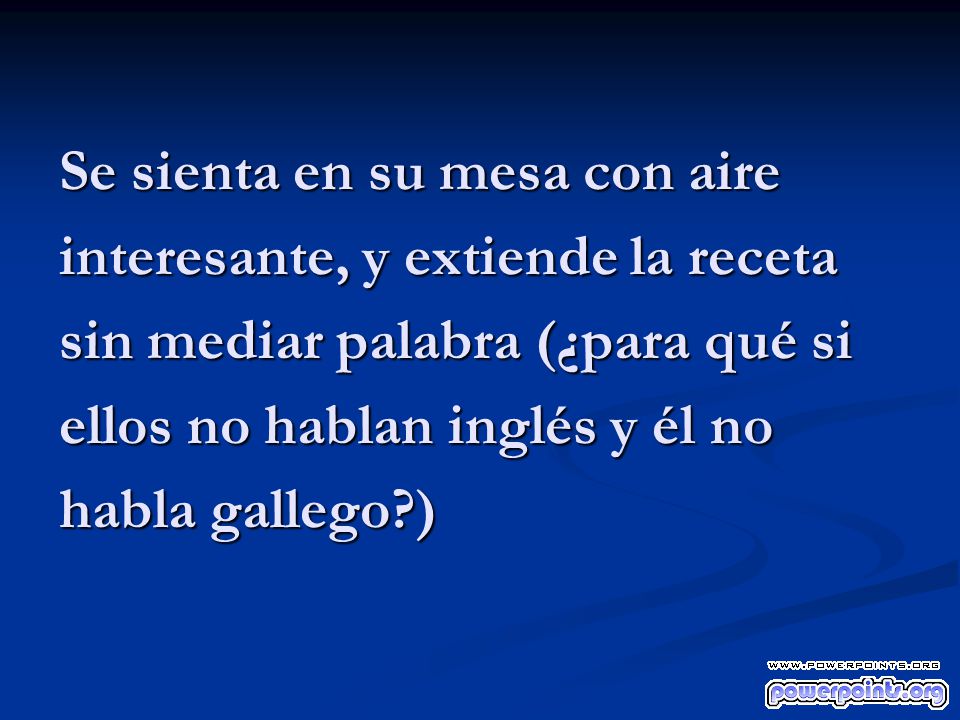 Se sienta en su mesa con aire interesante, y extiende la receta sin mediar palabra (¿para qué si ellos no hablan inglés y él no habla gallego?)

WWW.POWERPOINTS.ORG
powerpoints.org